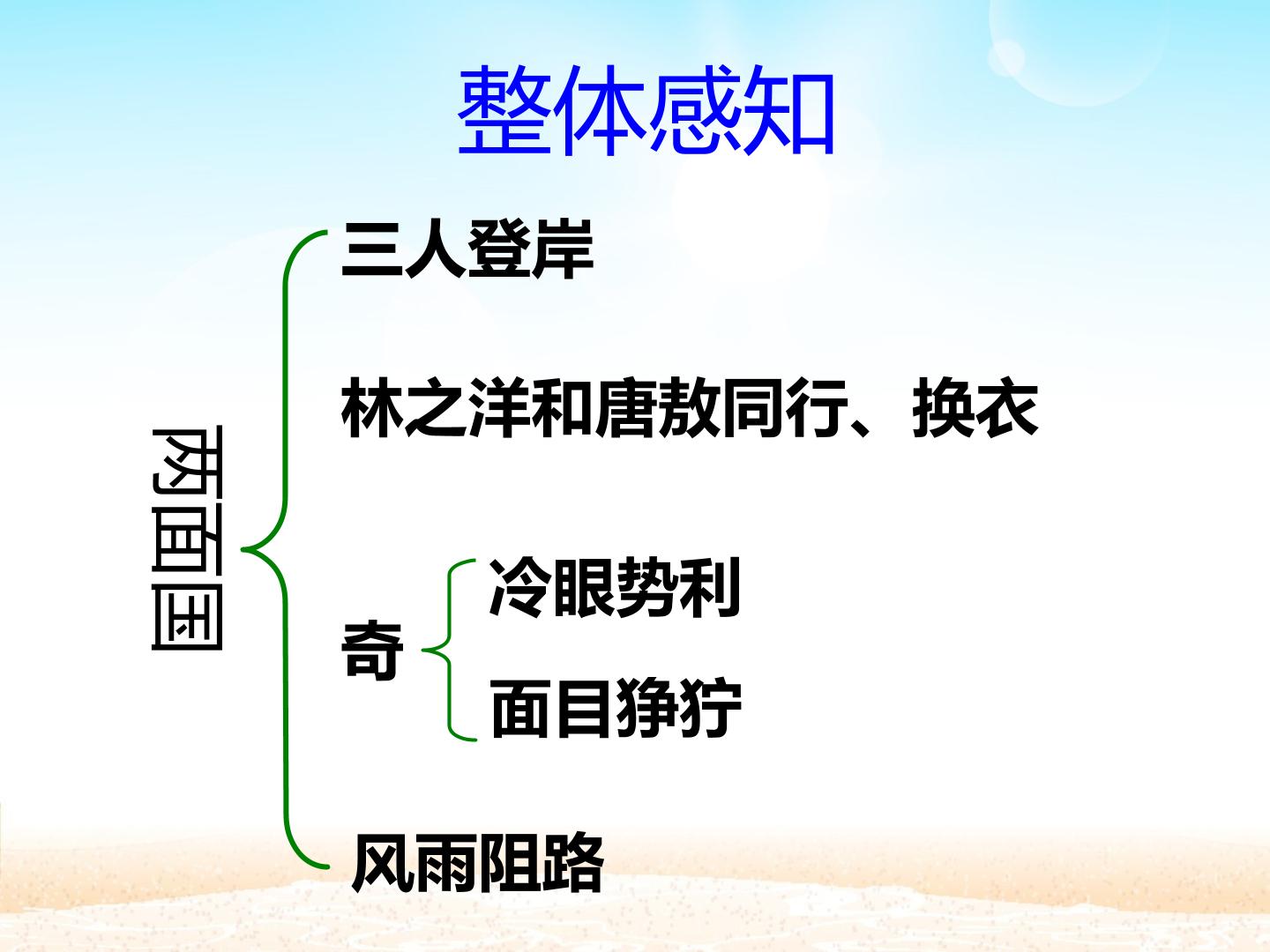 整体感知

两面国

三人登岸

林之洋和唐敖同行、换衣

奇

冷眼势利

面目狰狞

风雨阻路